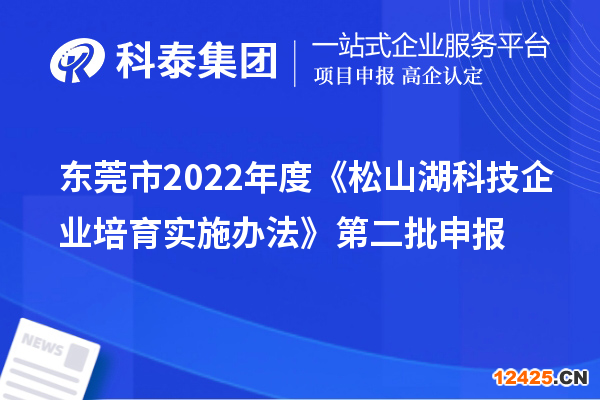 科泰集团
一站式企业服务平台
项目申报 高企认定

东莞市2022年度《松山湖科技企业培育实施办法》第二批申报

NEWS

12425.CN